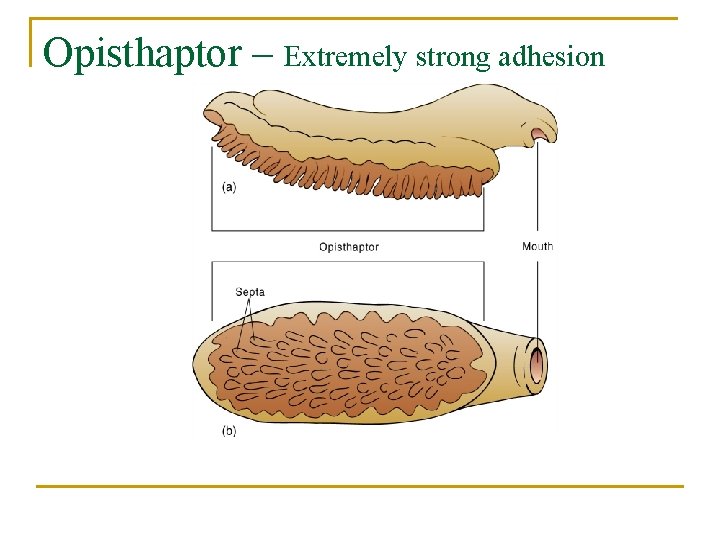 Opisthaptor – Extremely strong adhesion

(a)

Opisthaptor

Mouth

Septa

(b)